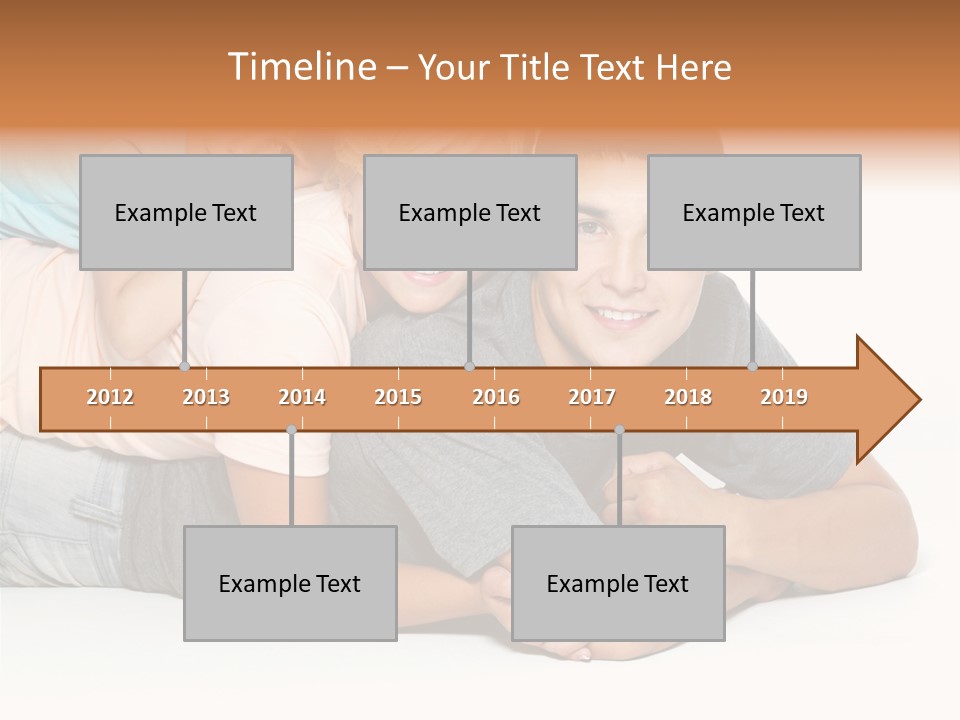 Timeline – Your Title Text Here

Example Text

Example Text

Example Text

2012 2013 2014 2015 2016 2017 2018 2019

Example Text

Example Text